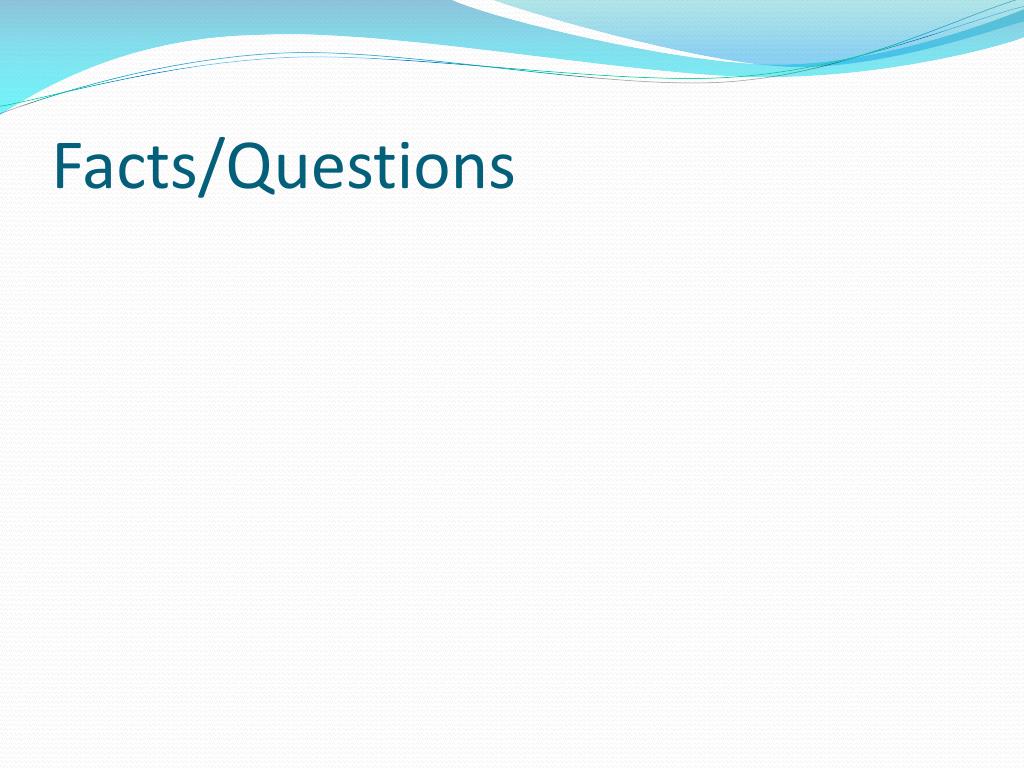 Facts/Questions